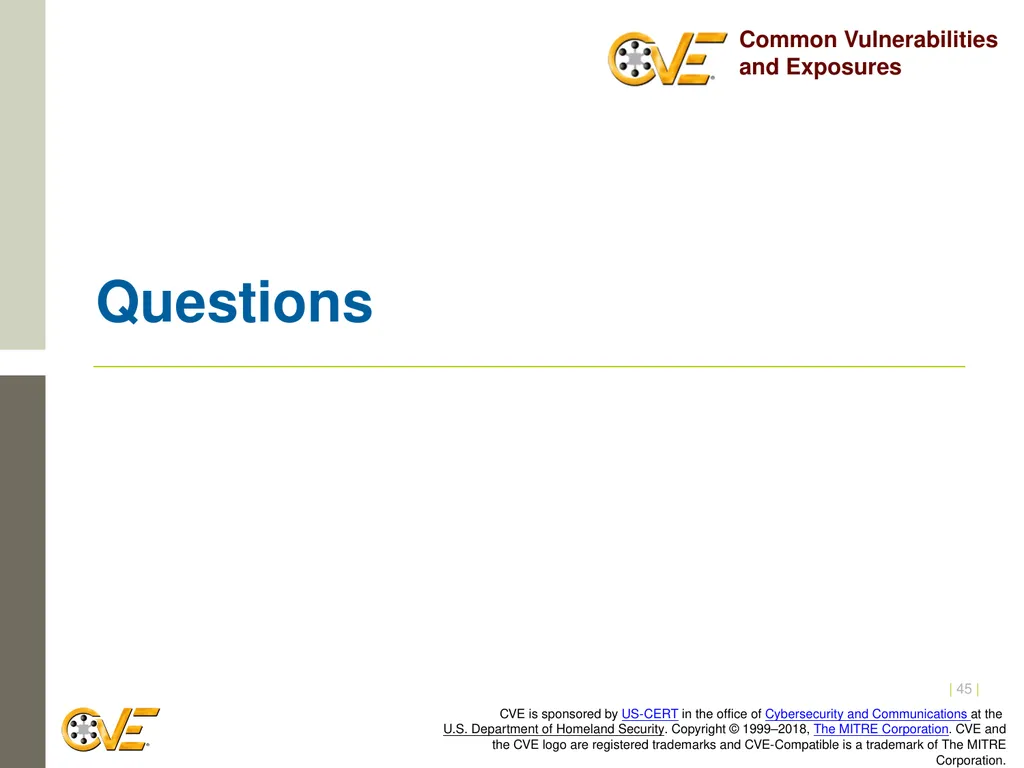 CVE

Common Vulnerabilities and Exposures

Questions

| 45 |

CVE

CVE is sponsored by US-CERT in the office of Cybersecurity and Communications at the U.S. Department of Homeland Security. Copyright © 1999–2018, The MITRE Corporation. CVE and the CVE logo are registered trademarks and CVE-Compatible is a trademark of The MITRE Corporation.